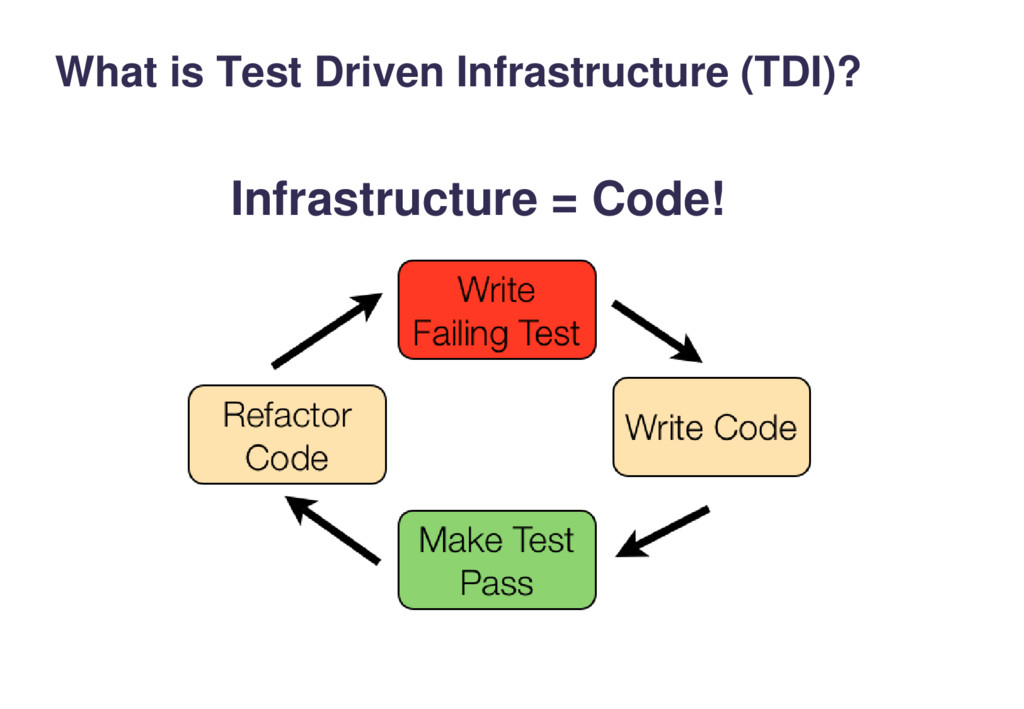 What is Test Driven Infrastructure (TDI)?

Infrastructure = Code!

Write Failing Test

Write Code

Make Test Pass

Refactor Code